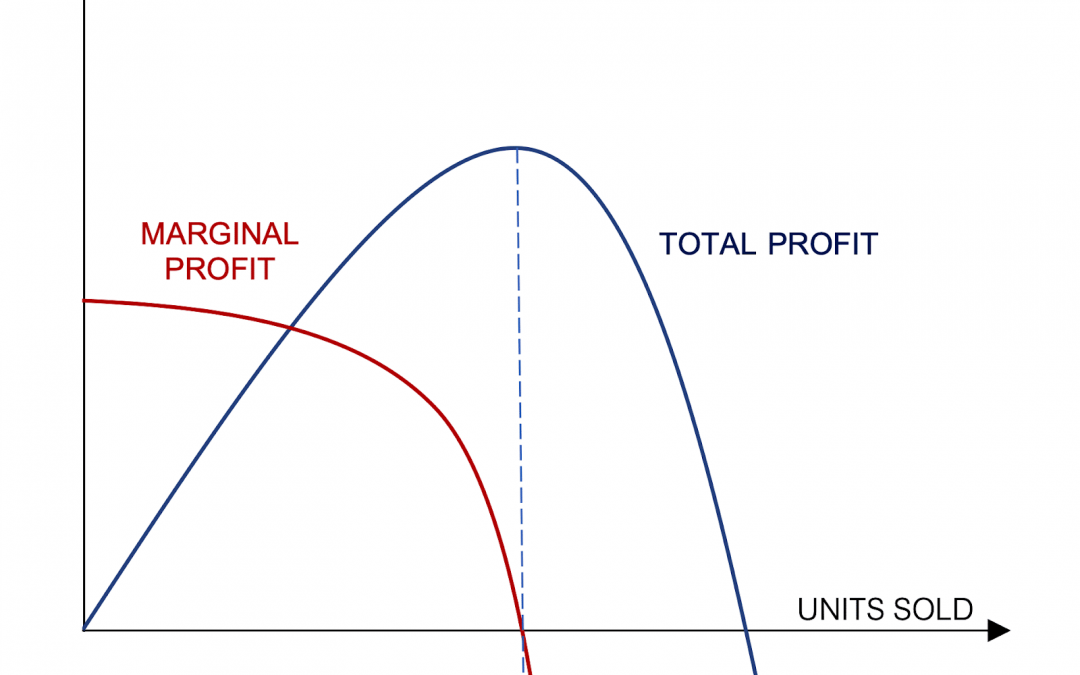 MARGINAL PROFIT

TOTAL PROFIT

UNITS SOLD